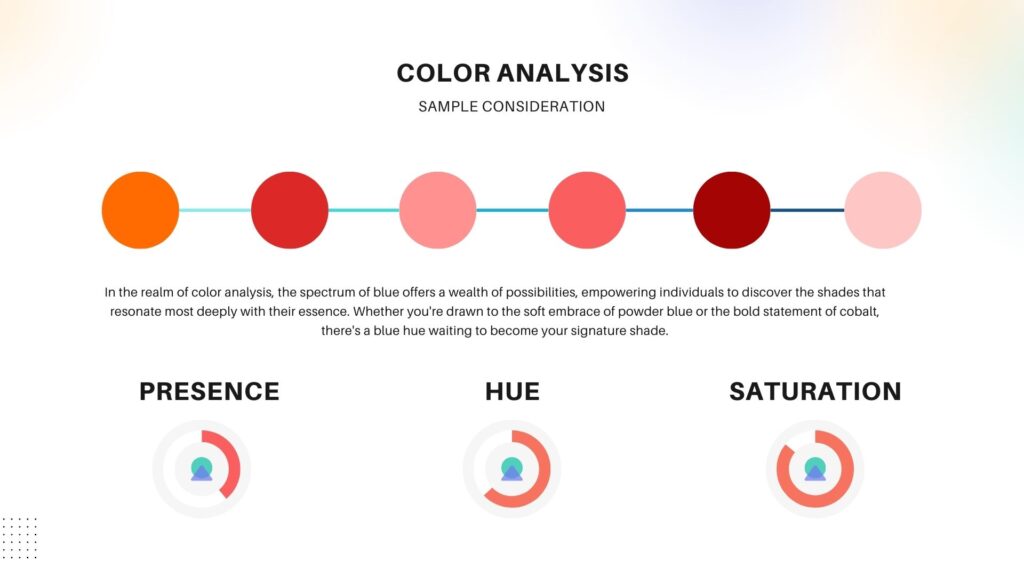 COLOR ANALYSIS

SAMPLE CONSIDERATION

In the realm of color analysis, the spectrum of blue offers a wealth of possibilities, empowering individuals to discover the shades that resonate most deeply with their essence. Whether you're drawn to the soft embrace of powder blue or the bold statement of cobalt, there's a blue hue waiting to become your signature shade.

PRESENCE

HUE

SATURATION